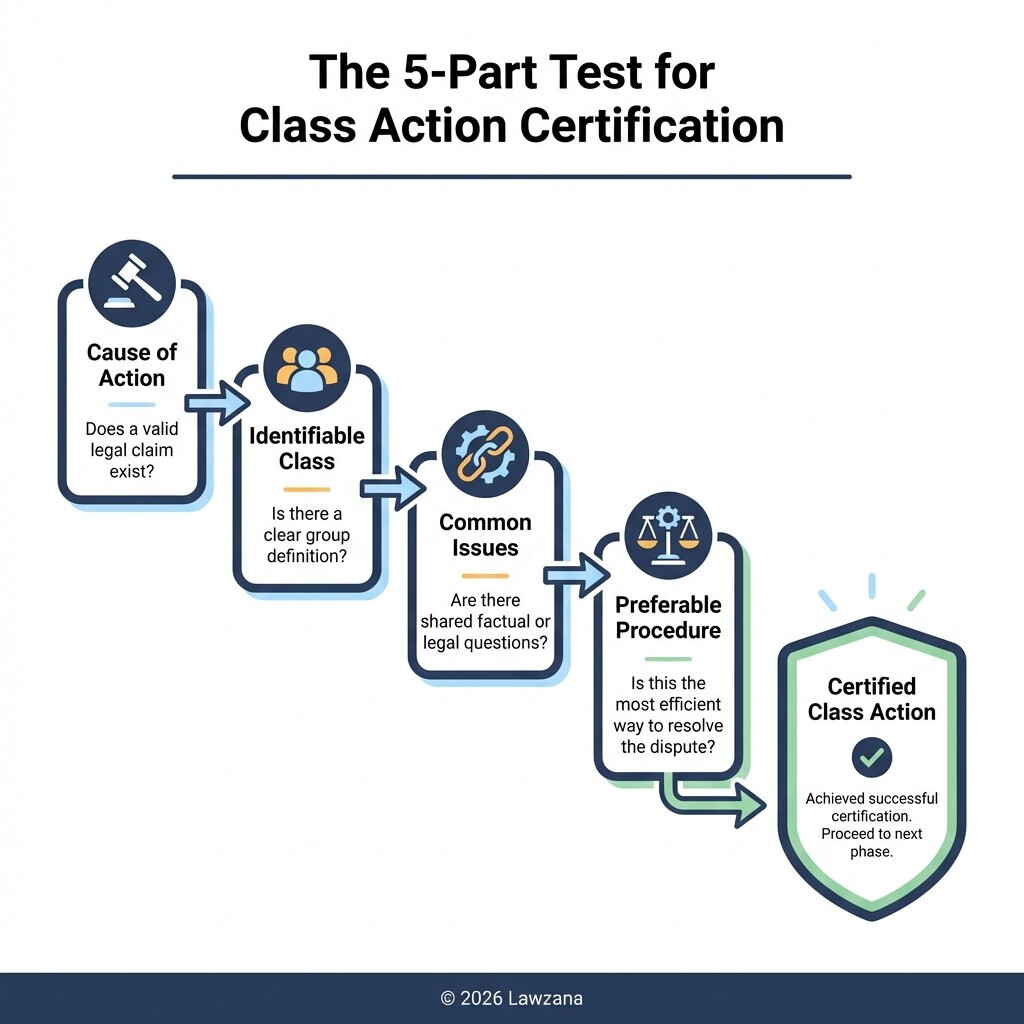 The 5-Part Test for Class Action Certification

Cause of Action

Does a valid legal claim exist?

Identifiable Class

Is there a clear group definition?

Common Issues

Are there shared factual or legal questions?

Preferable Procedure

Is this the most efficient way to resolve the dispute?

Certified Class Action

Achieved successful certification. Proceed to next phase.

© 2026 Lawzana